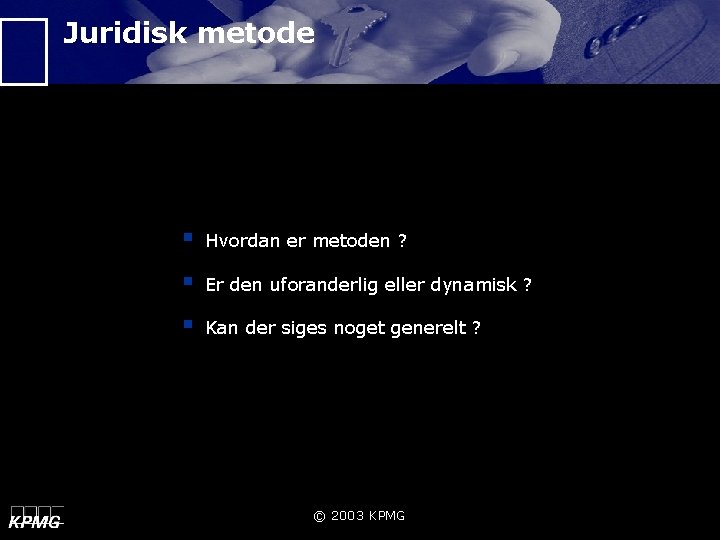 Juridisk metode

• Hvordan er metoden ?

• Er den uforanderlig eller dynamisk ?

• Kan der siges noget generelt ?

KPMG

© 2003 KPMG